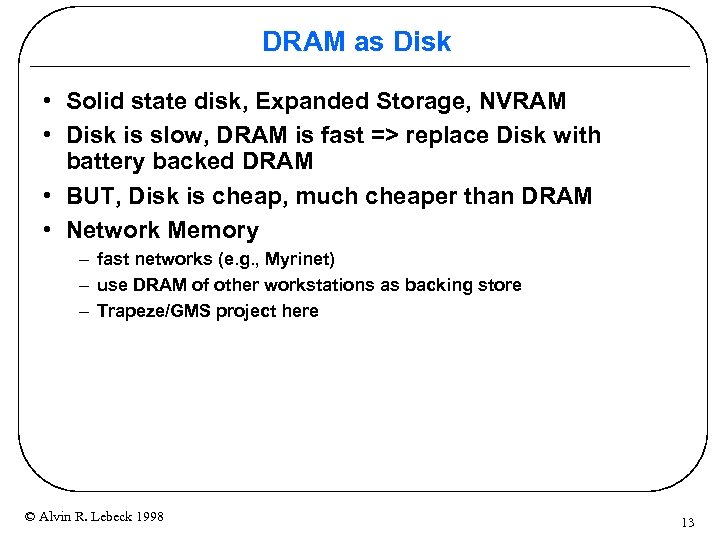 DRAM as Disk

• Solid state disk, Expanded Storage, NVRAM
• Disk is slow, DRAM is fast => replace Disk with battery backed DRAM
• BUT, Disk is cheap, much cheaper than DRAM
• Network Memory
  – fast networks (e.g., Myrinet)
  – use DRAM of other workstations as backing store
  – Trapeze/GMS project here

© Alvin R. Lebeck 1998

13